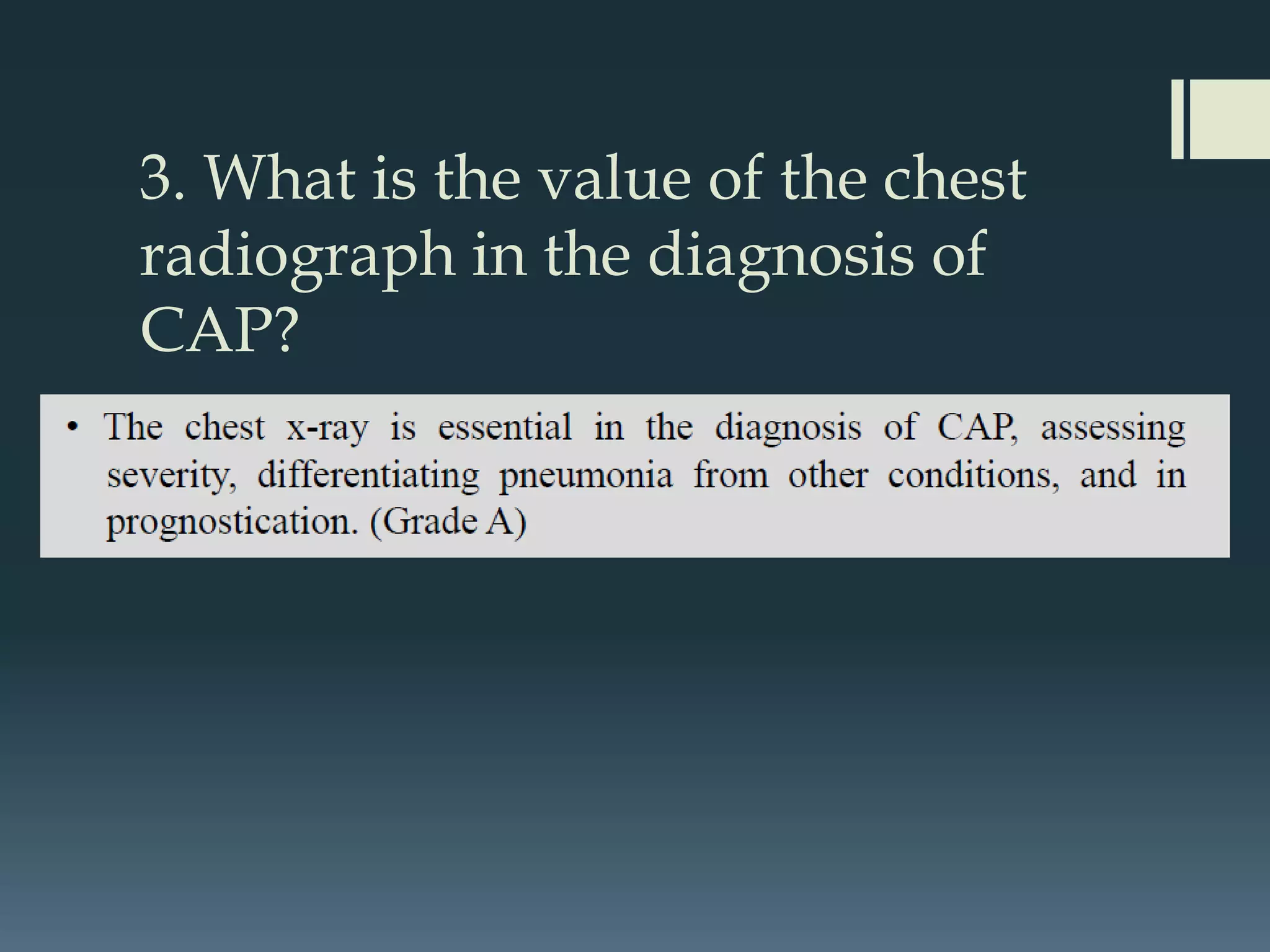 3. What is the value of the chest radiograph in the diagnosis of CAP?

• The chest x-ray is essential in the diagnosis of CAP, assessing severity, differentiating pneumonia from other conditions, and in prognostication. (Grade A)